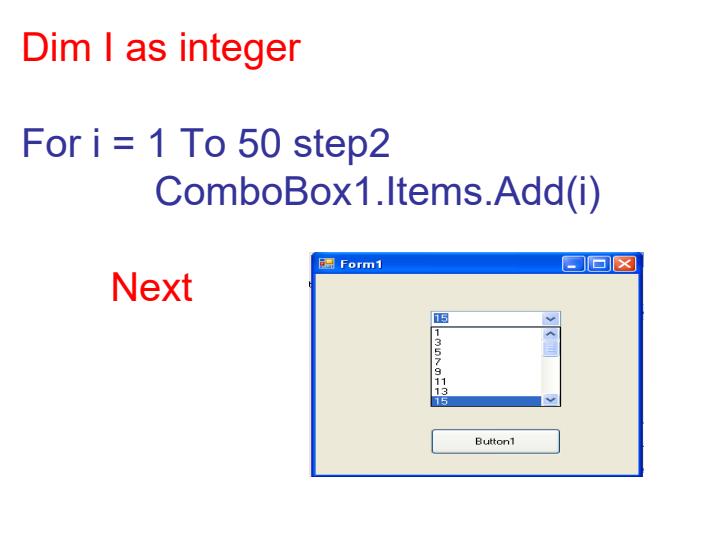 Dim I as integer

For i = 1 To 50 step2
ComboBox1.Items.Add(i)

Next

Form1

15

1
3
5
7
9
11
13
15

Button1